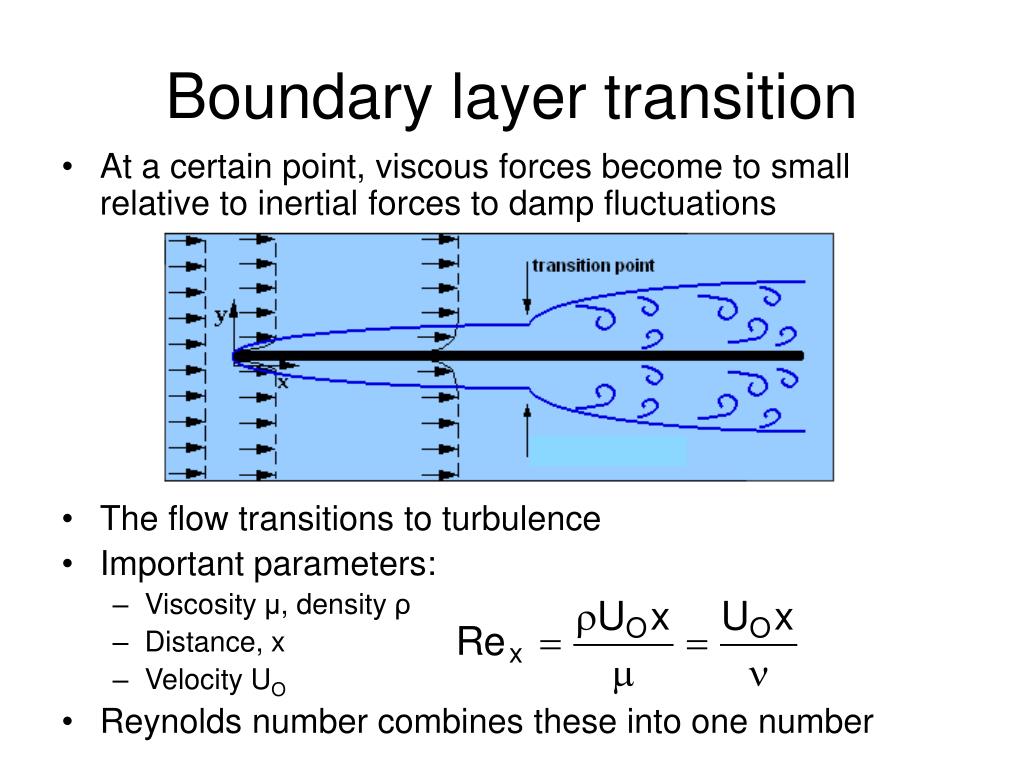 Boundary layer transition

• At a certain point, viscous forces become to small relative to inertial forces to damp fluctuations

transition point

y

x

• The flow transitions to turbulence
• Important parameters:
 – Viscosity μ, density ρ
 – Distance, x
 – Velocity $U_O$

$Re_x = \frac{\rho U_O x}{\mu} = \frac{U_O x}{\nu}$

• Reynolds number combines these into one number